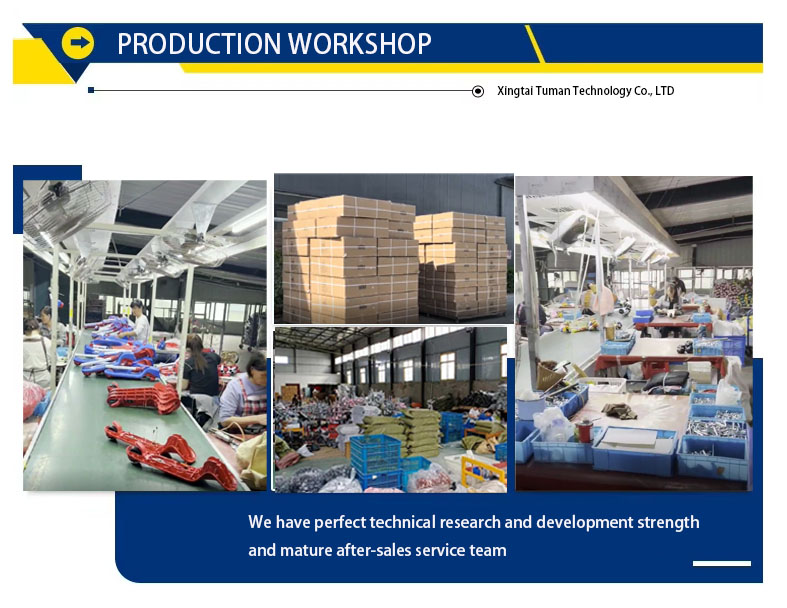 PRODUCTION WORKSHOP

Xingtai Tuman Technology Co., LTD

We have perfect technical research and development strength and mature after-sales service team